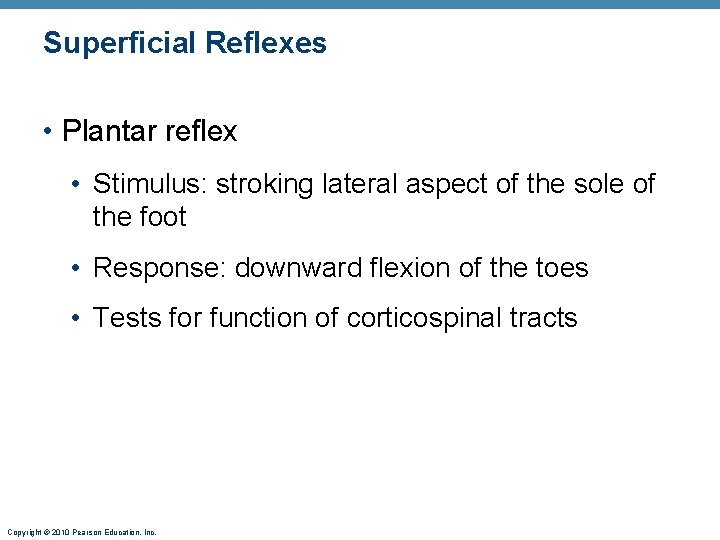 Superficial Reflexes

• Plantar reflex

• Stimulus: stroking lateral aspect of the sole of the foot

• Response: downward flexion of the toes

• Tests for function of corticospinal tracts

Copyright © 2010 Pearson Education, Inc.